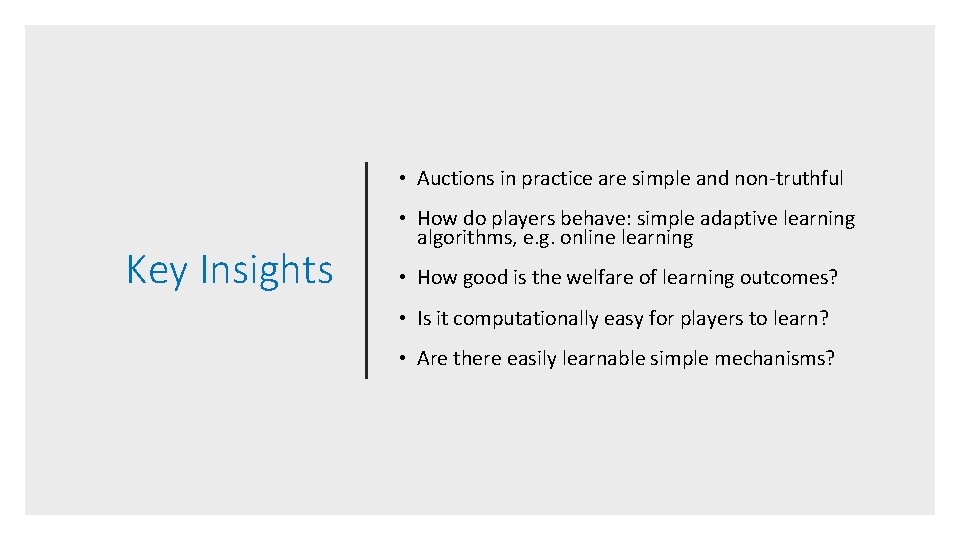 Key Insights

• Auctions in practice are simple and non-truthful

• How do players behave: simple adaptive learning algorithms, e.g. online learning

• How good is the welfare of learning outcomes?

• Is it computationally easy for players to learn?

• Are there easily learnable simple mechanisms?